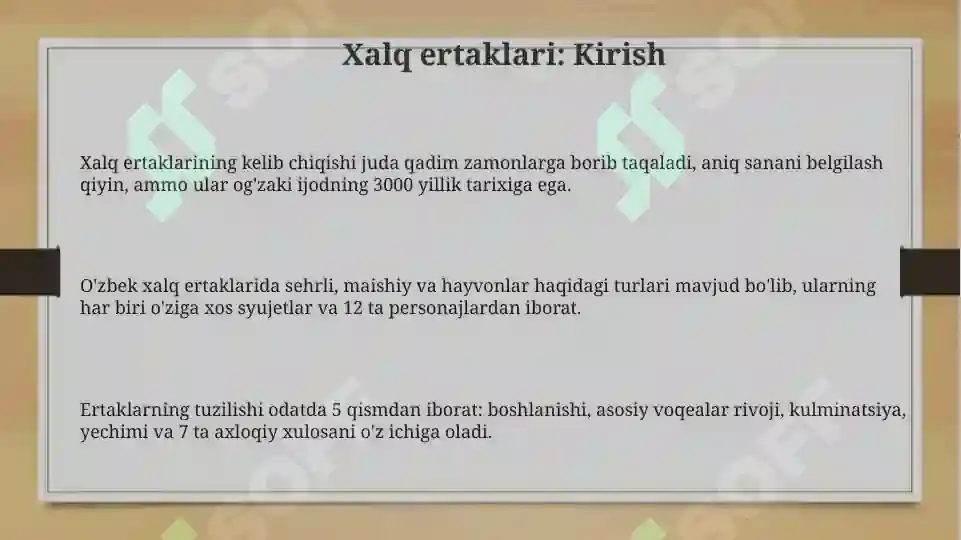 Xalq ertaklari: Kirish

Xalq ertaklarining kelib chiqishi juda qadim zamonlarga borib taqaladi, aniq sanani belgilash qiyin, ammo ular og'zaki ijodning 3000 yillik tarixiga ega.

O'zbek xalq ertaklarida sehrli, maishiy va hayvonlar haqidagi turlari mavjud bo'lib, ularning har biri o'ziga xos syujetlar va 12 ta personajlardan iborat.

Ertaklarning tuzilishi odatda 5 qismdan iborat: boshlanishi, asosiy voqealar rivoji, kulminatsiya, yechimi va 7 ta axloqiy xulosani o'z ichiga oladi.